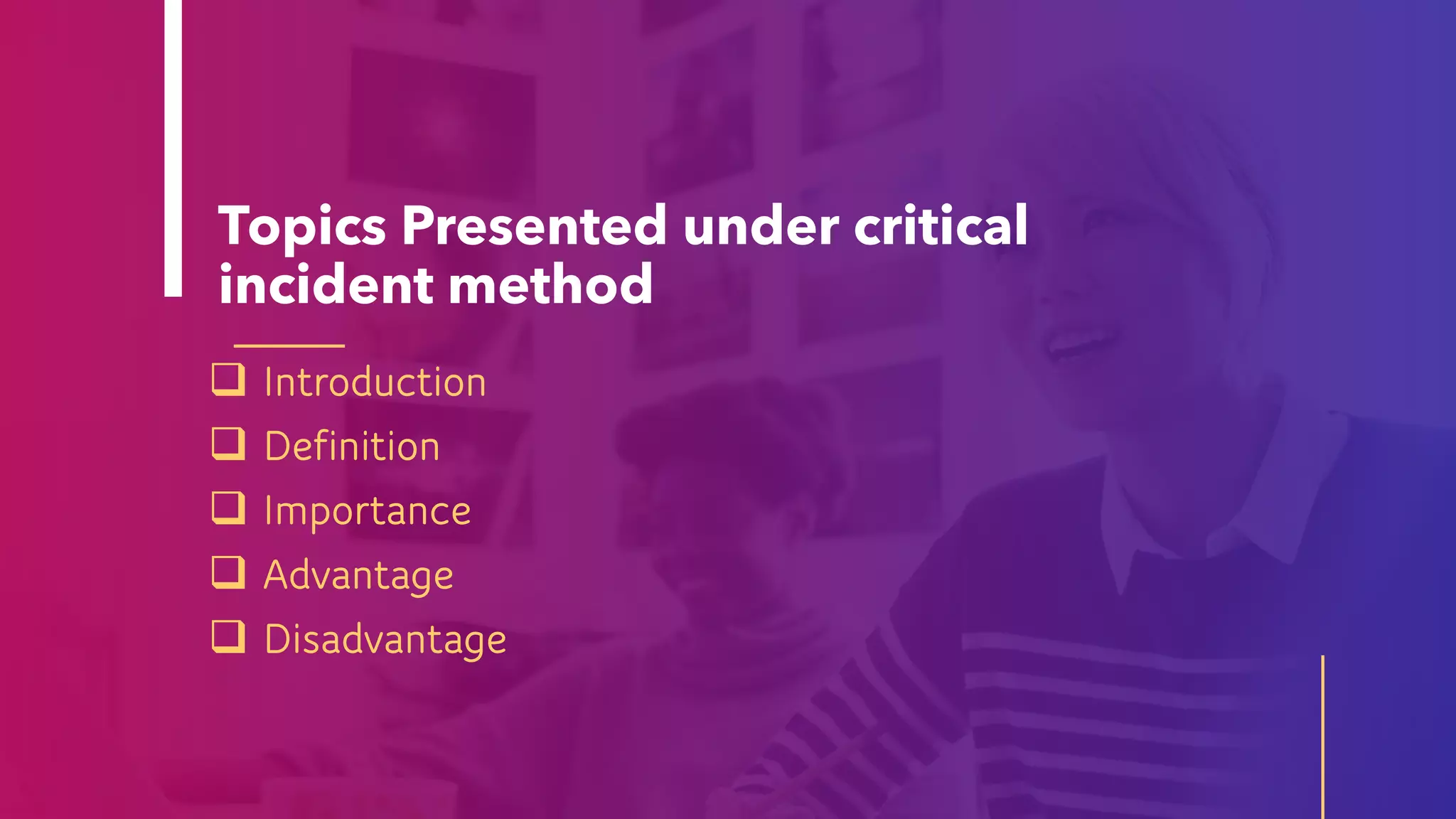 Topics Presented under critical incident method

❑ Introduction
❑ Definition
❑ Importance
❑ Advantage
❑ Disadvantage